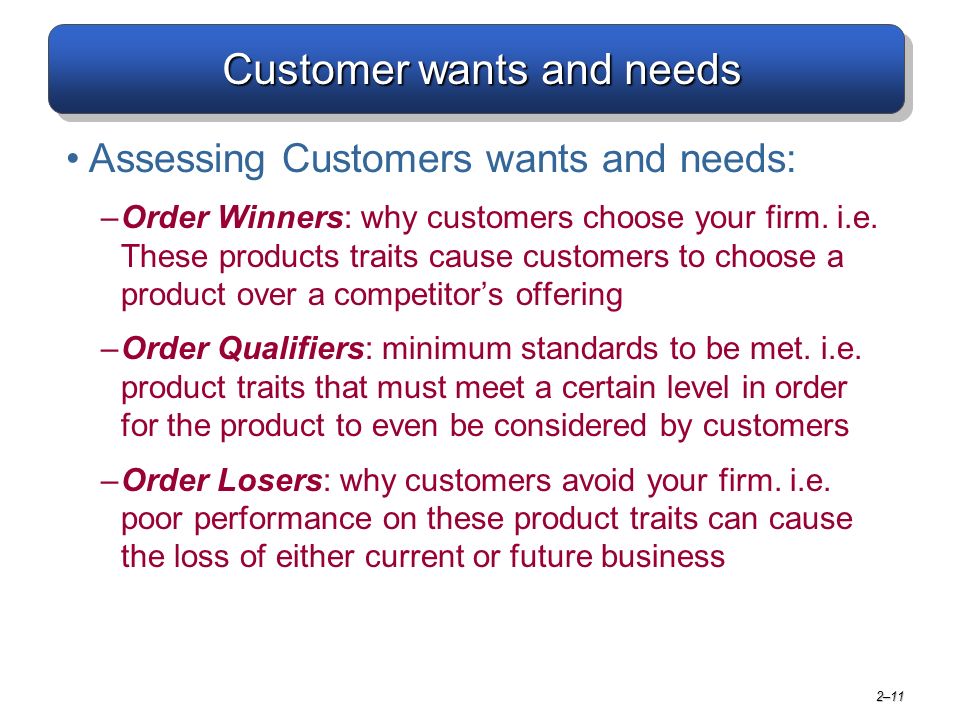 Customer wants and needs

• Assessing Customers wants and needs:

– Order Winners: why customers choose your firm. i.e. These products traits cause customers to choose a product over a competitor’s offering

– Order Qualifiers: minimum standards to be met. i.e. product traits that must meet a certain level in order for the product to even be considered by customers

– Order Losers: why customers avoid your firm. i.e. poor performance on these product traits can cause the loss of either current or future business

2–11